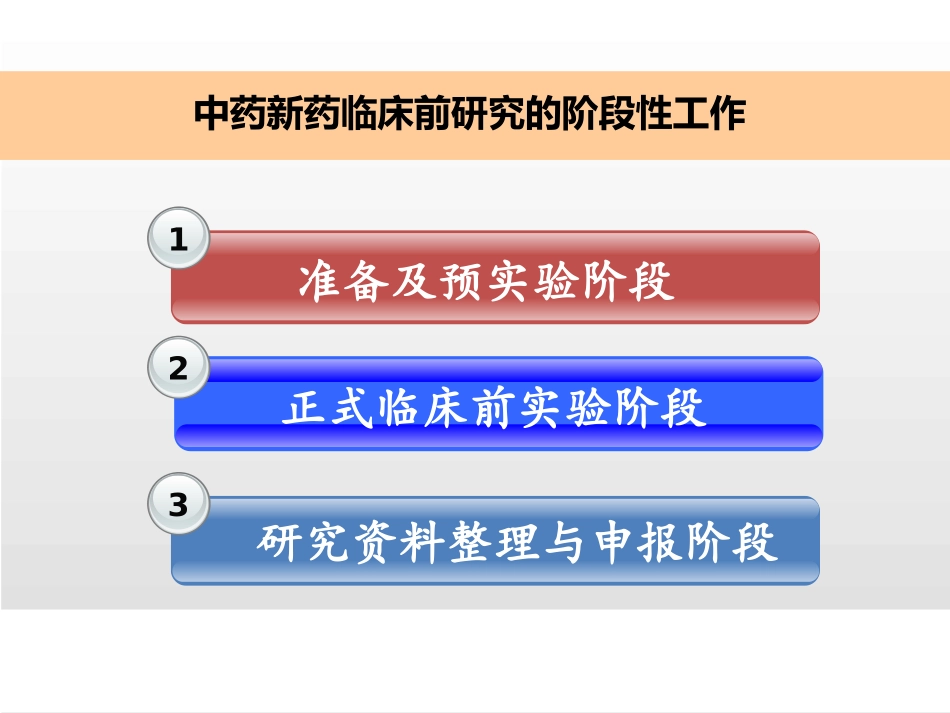 中药新药临床前研究的阶段性工作

1
准备及预实验阶段

2
正式临床前实验阶段

3
研究资料整理与申报阶段